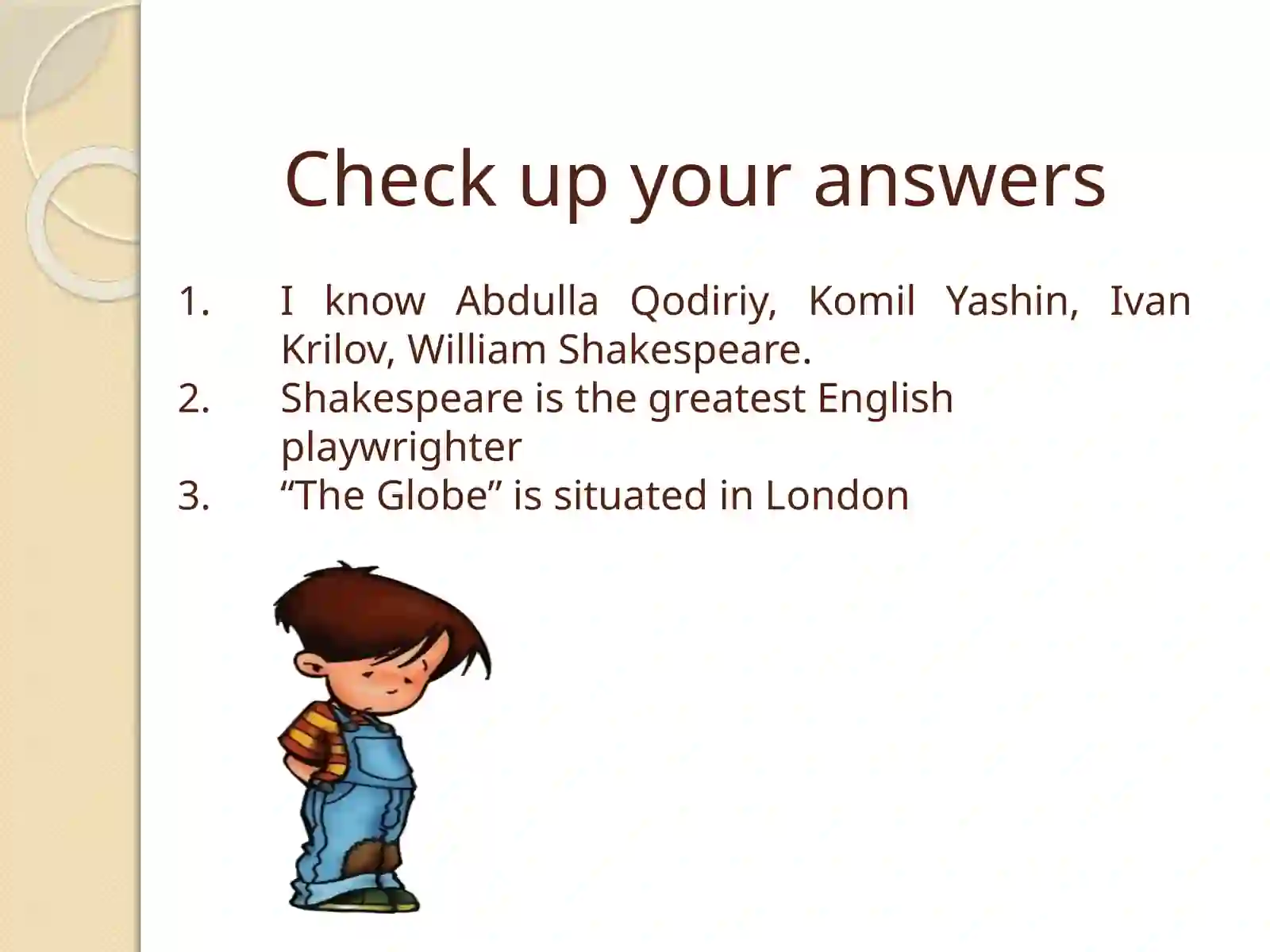 Check up your answers

1. I know Abdulla Qodiriy, Komil Yashin, Ivan Krilov, William Shakespeare.
2. Shakespeare is the greatest English playwrighter
3. “The Globe” is situated in London